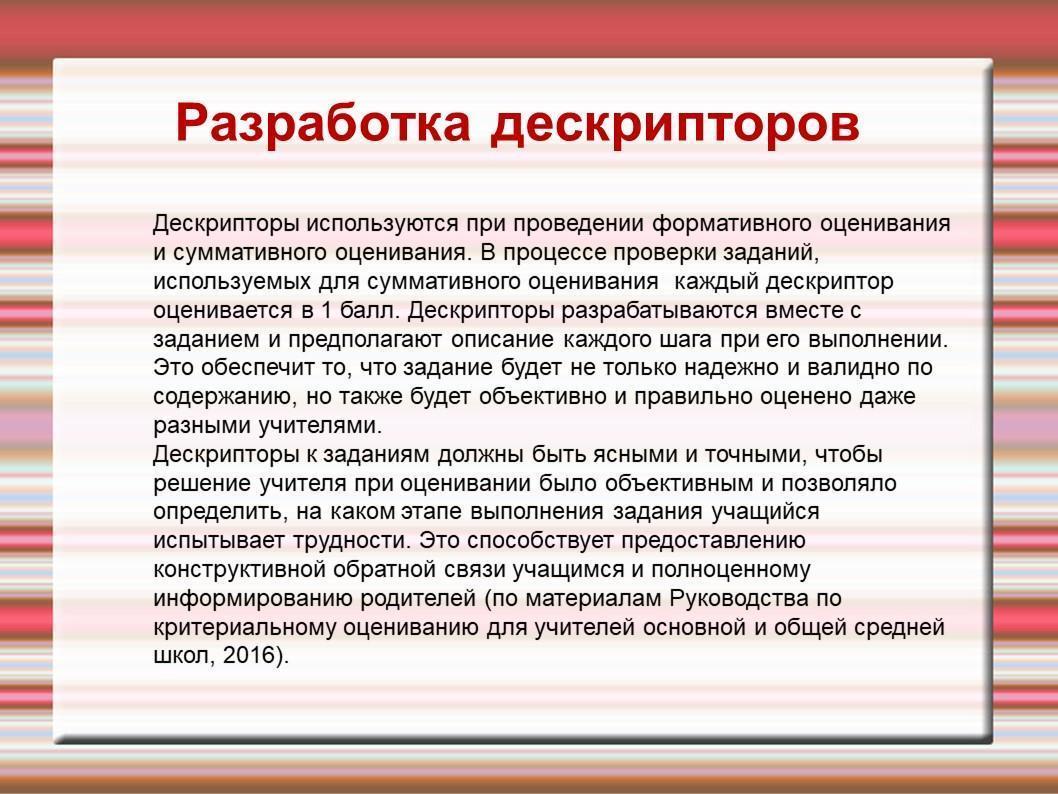 Разработка дескрипторов

Дескрипторы используются при проведении формативного оценивания и суммативного оценивания. В процессе проверки заданий, используемых для суммативного оценивания  каждый дескриптор оценивается в 1 балл. Дескрипторы разрабатываются вместе с заданием и предполагают описание каждого шага при его выполнении. Это обеспечит то, что задание будет не только надежно и валидно по содержанию, но также будет объективно и правильно оценено даже разными учителями.
Дескрипторы к заданиям должны быть ясными и точными, чтобы решение учителя при оценивании было объективным и позволяло определить, на каком этапе выполнения задания учащийся испытывает трудности. Это способствует предоставлению конструктивной обратной связи учащимся и полноценному информированию родителей (по материалам Руководства по критериальному оцениванию для учителей основной и общей средней школ, 2016).